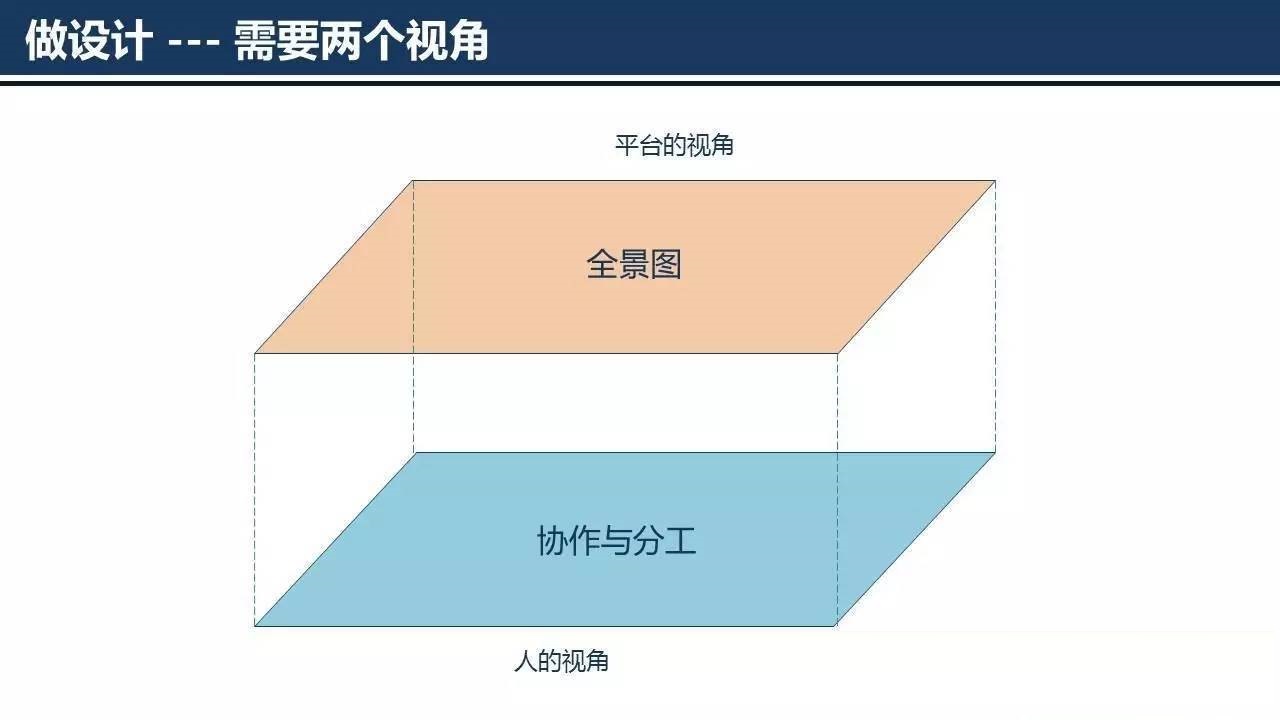 做设计 --- 需要两个视角

平台的视角

全景图

协作与分工

人的视角